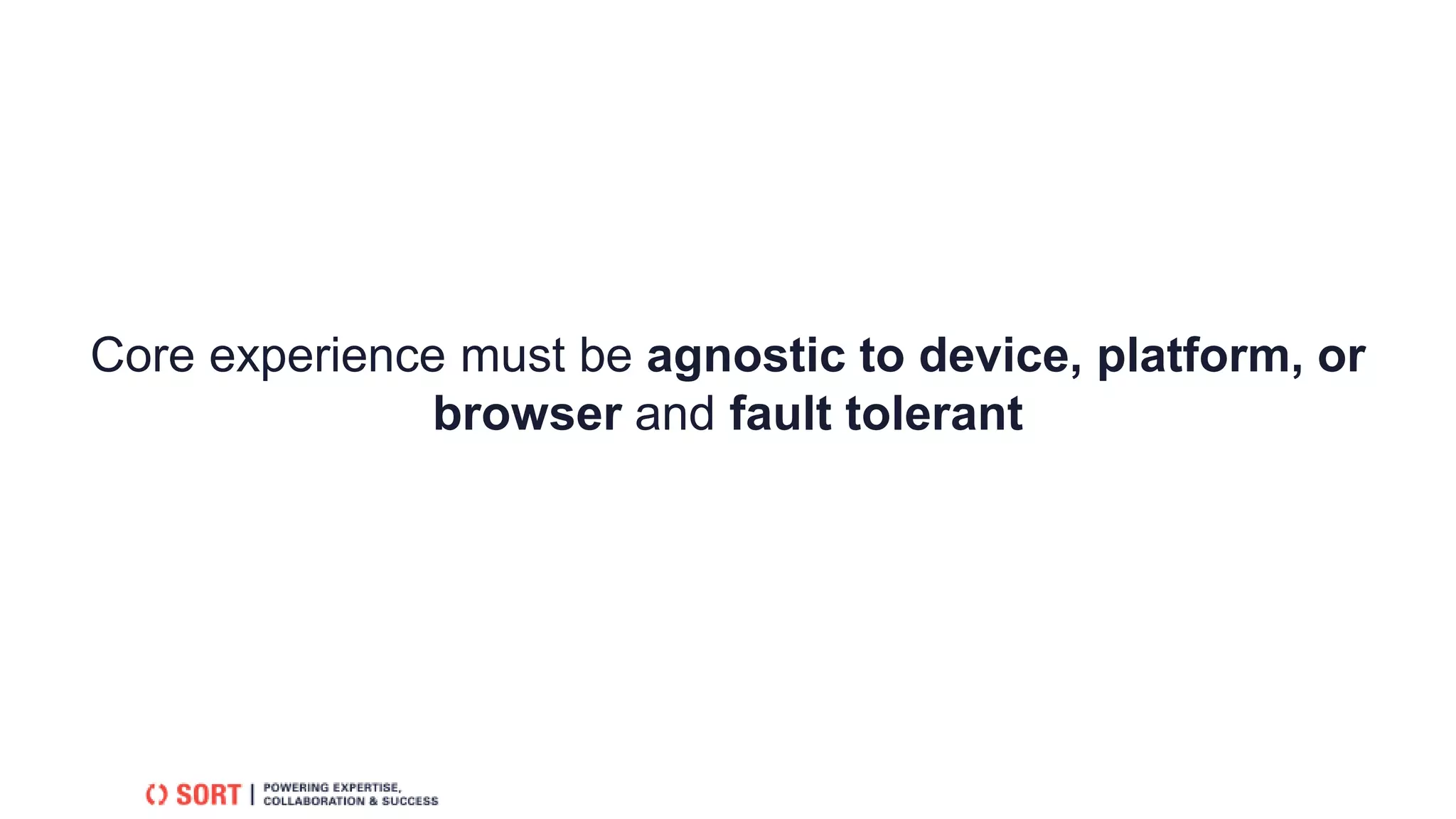 Core experience must be agnostic to device, platform, or browser and fault tolerant

SORT | POWERING EXPERTISE, COLLABORATION & SUCCESS